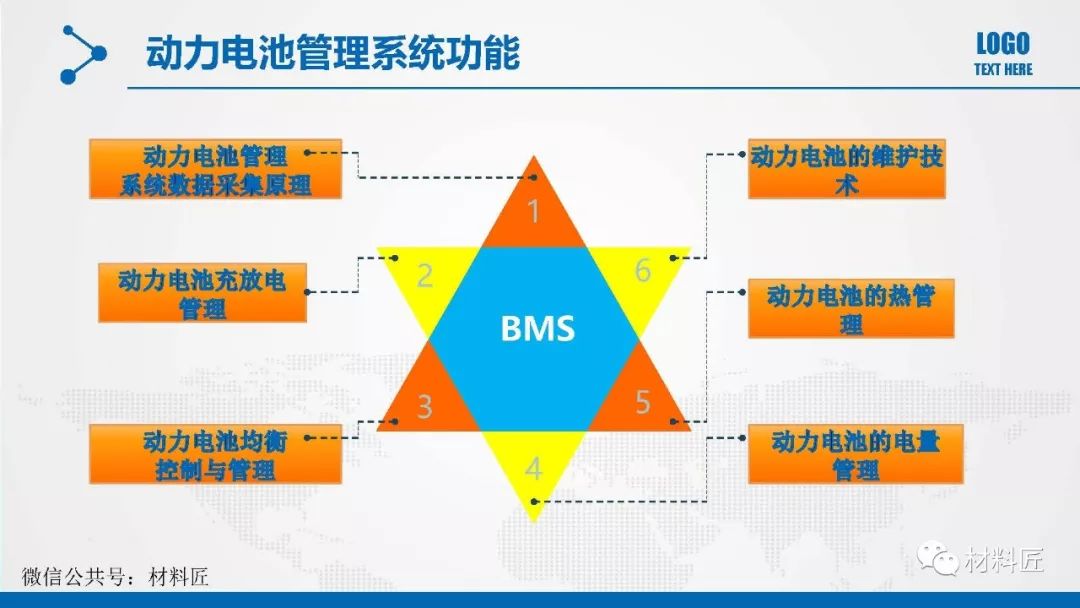 动力电池管理系统功能

LOGO
TEXT HERE

动力电池管理系统数据采集原理

动力电池充放电管理

动力电池均衡控制与管理

1

2

3

BMS

4

5

6

动力电池的维护技术

动力电池的热管理

动力电池的电量管理

微信公共号：材料匠

材料匠